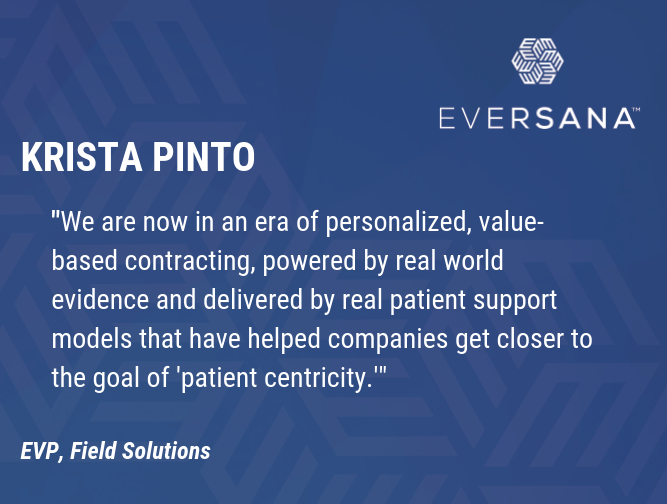 EVERSANA™

KRISTA PINTO

"We are now in an era of personalized, value-based contracting, powered by real world evidence and delivered by real patient support models that have helped companies get closer to the goal of 'patient centricity.'"

EVP, Field Solutions